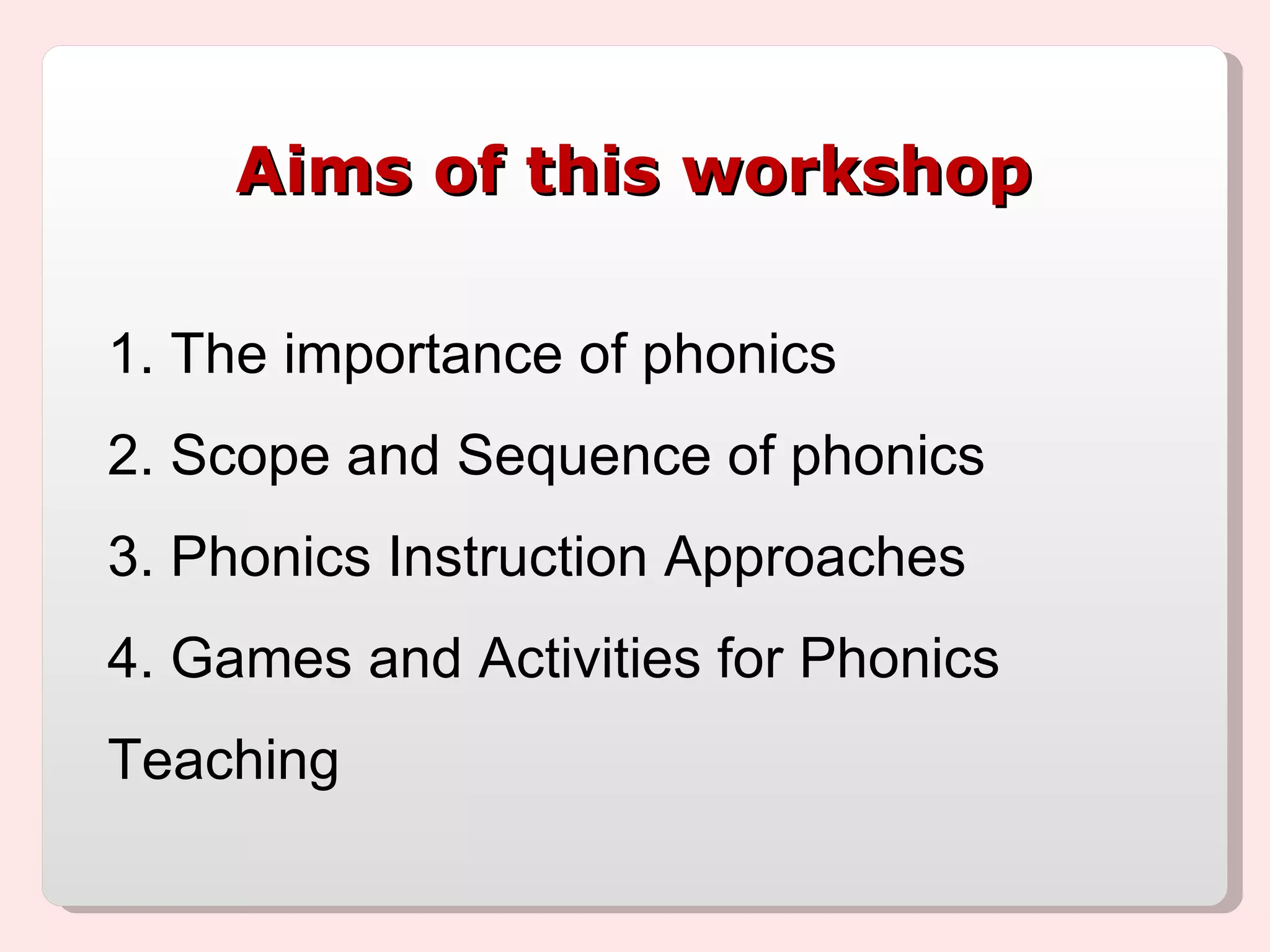 Aims of this workshop

1. The importance of phonics

2. Scope and Sequence of phonics

3. Phonics Instruction Approaches

4. Games and Activities for Phonics Teaching